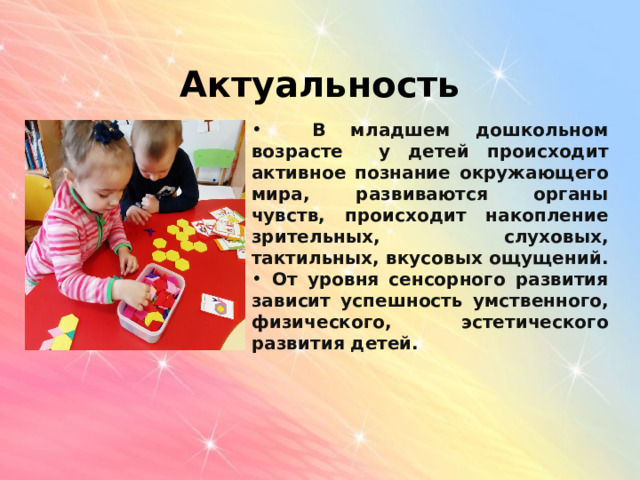 Актуальность

• В младшем дошкольном возрасте у детей происходит активное познание окружающего мира, развиваются органы чувств, происходит накопление зрительных, слуховых, тактильных, вкусовых ощущений.
• От уровня сенсорного развития зависит успешность умственного, физического, эстетического развития детей.